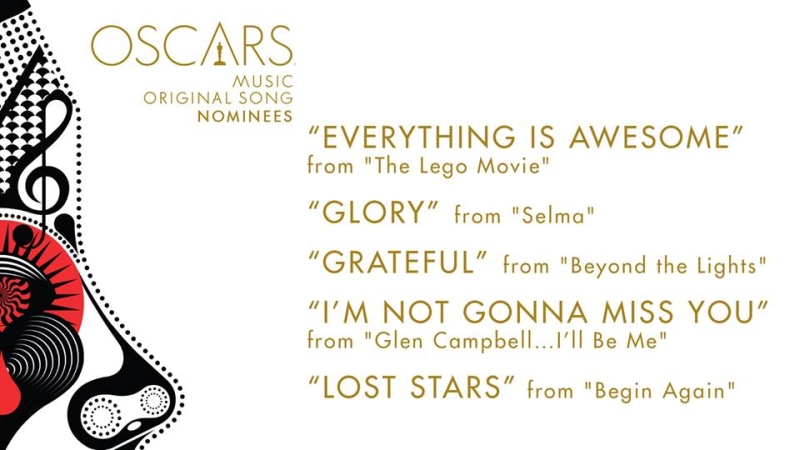 OSCARS
MUSIC
ORIGINAL SONG
NOMINEES

"EVERYTHING IS AWESOME" from "The Lego Movie"

"GLORY" from "Selma"

"GRATEFUL" from "Beyond the Lights"

"I'M NOT GONNA MISS YOU" from "Glen Campbell...I'll Be Me"

"LOST STARS" from "Begin Again"